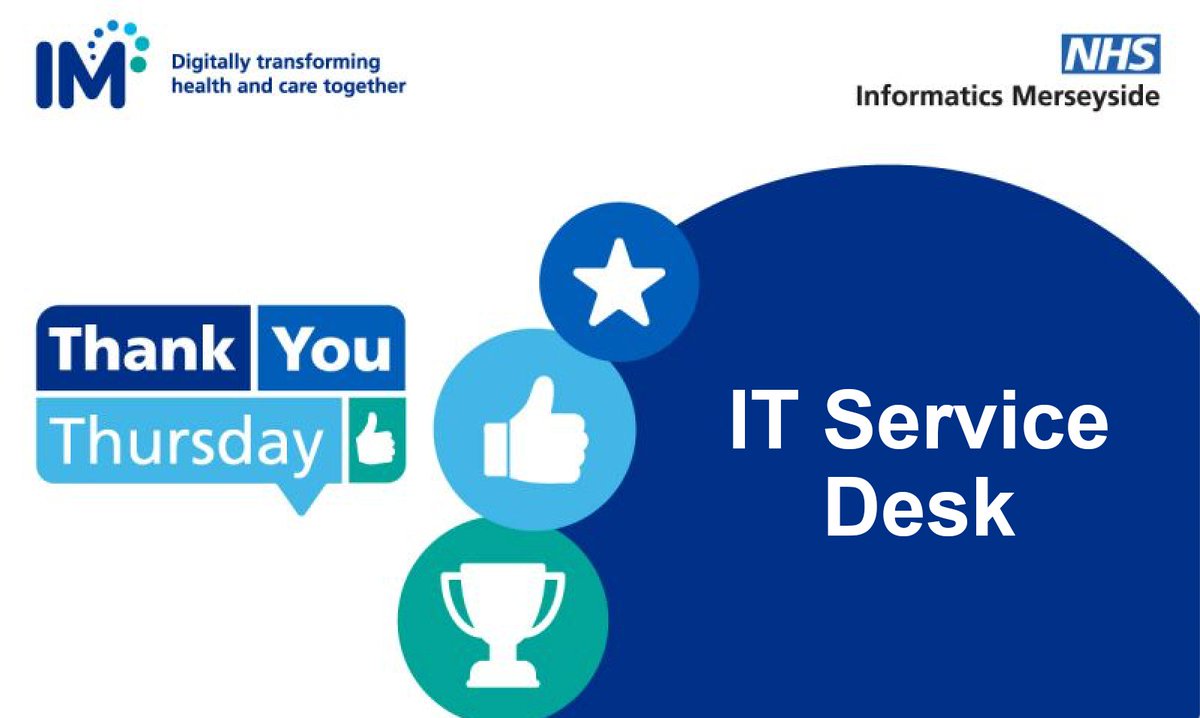 IM
Digitally transforming health and care together

NHS
Informatics Merseyside

Thank You
Thursday

IT Service Desk